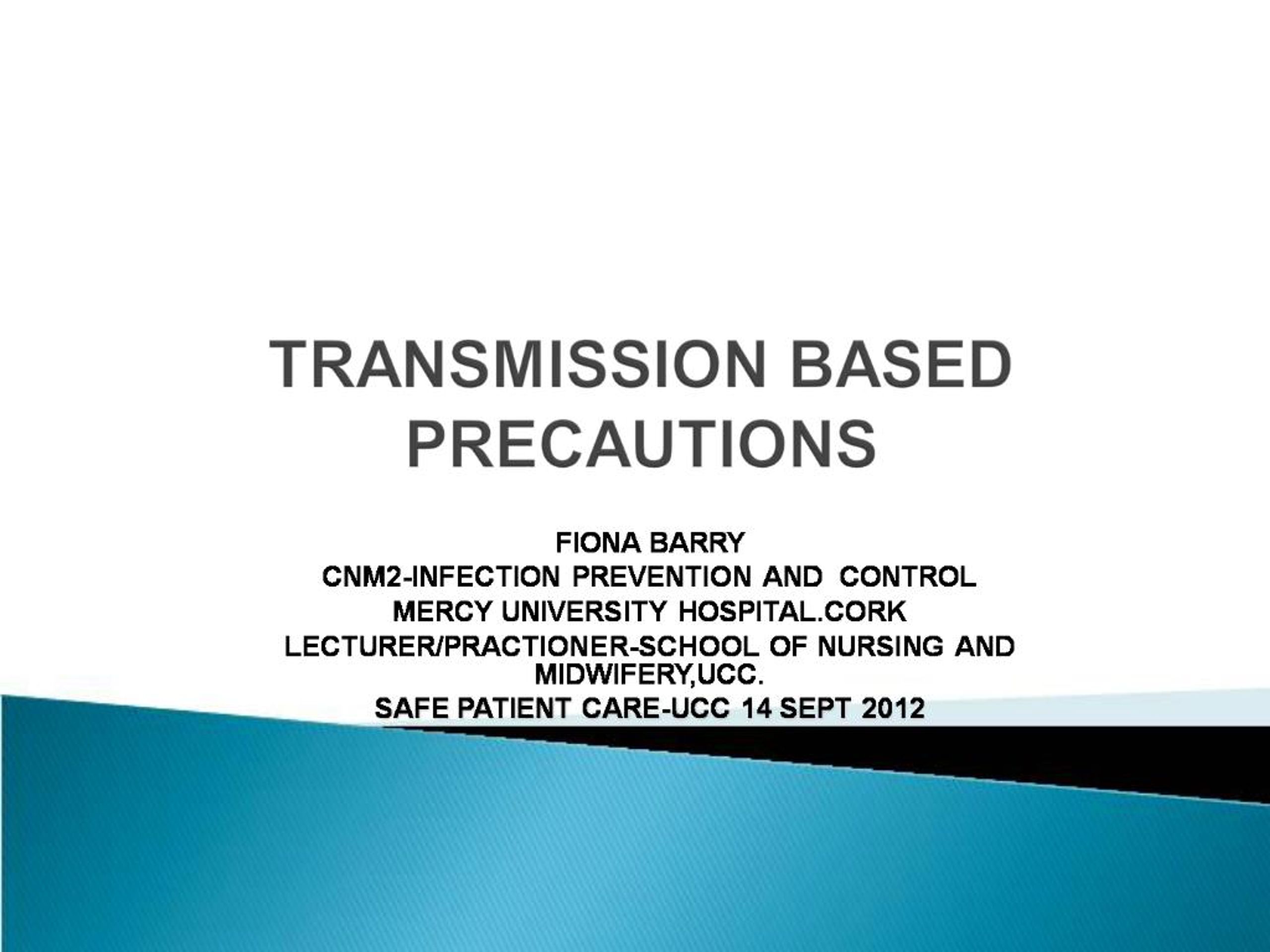 TRANSMISSION BASED PRECAUTIONS

FIONA BARRY
CNM2-INFECTION PREVENTION AND CONTROL
MERCY UNIVERSITY HOSPITAL.CORK
LECTURER/PRACTIONER-SCHOOL OF NURSING AND MIDWIFERY,UCC.
SAFE PATIENT CARE-UCC 14 SEPT 2012